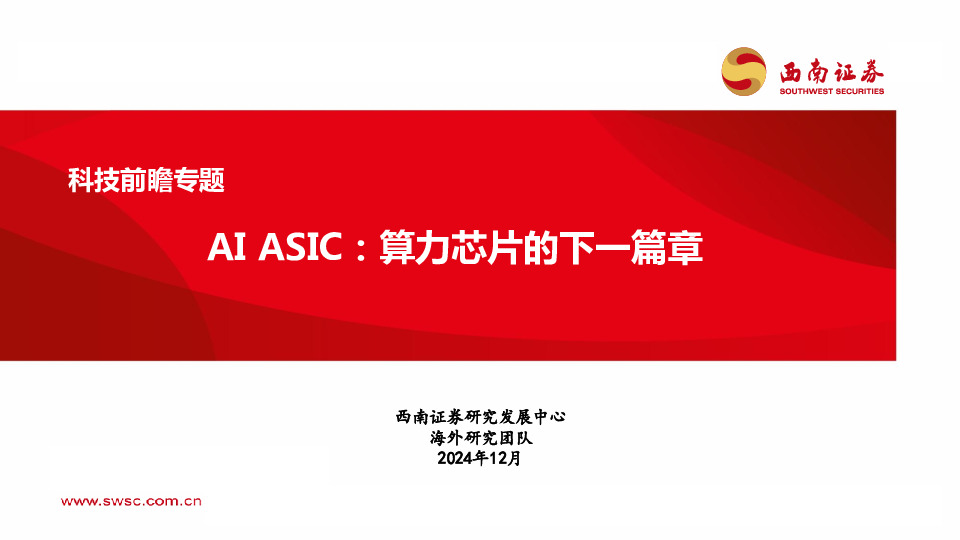 西南证券
SOUTHWEST SECURITIES

科技前瞻专题

AI ASIC：算力芯片的下一篇章

西南证券研究发展中心
海外研究团队
2024年12月

www.swsc.com.cn